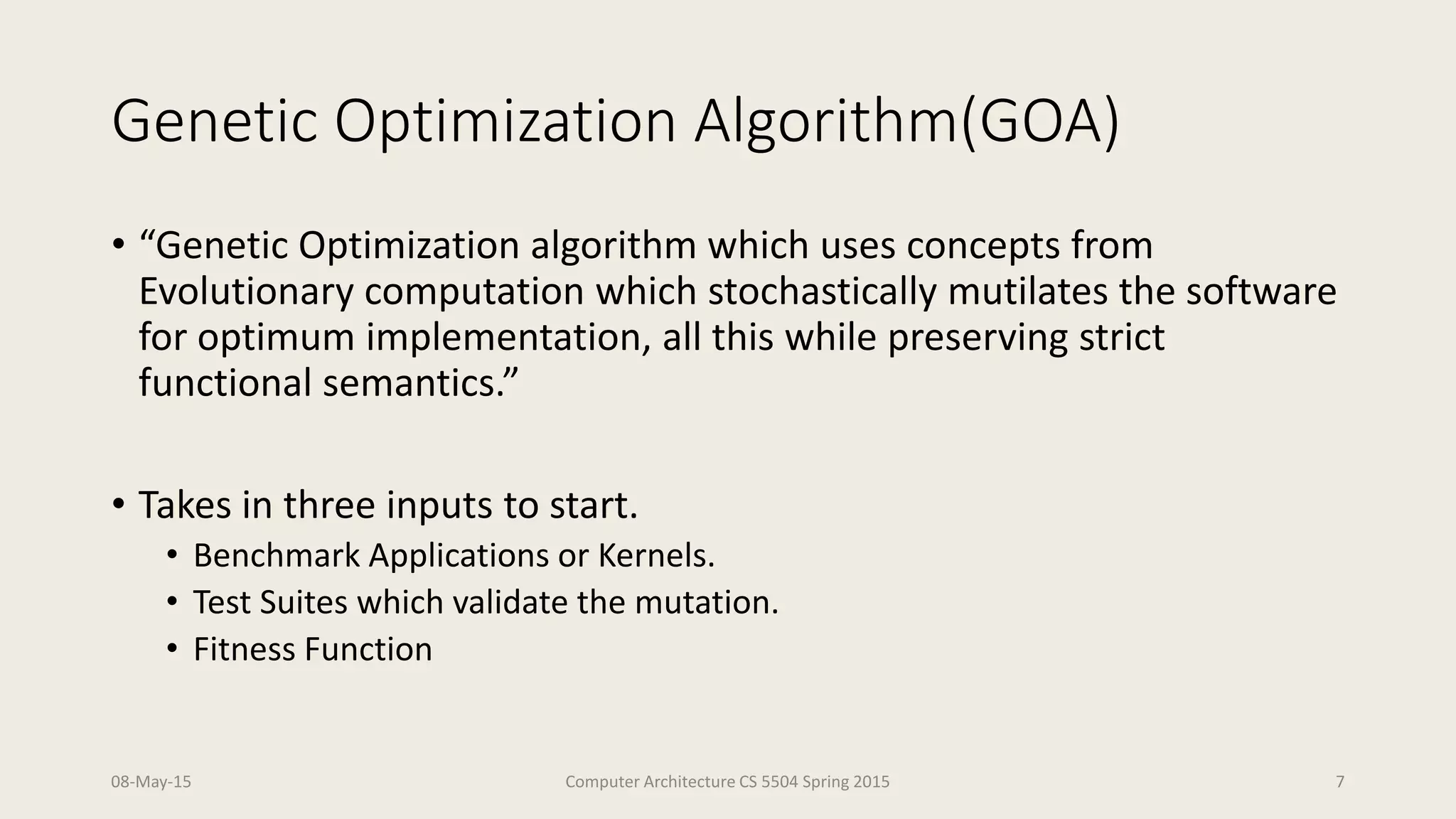 Genetic Optimization Algorithm(GOA)

• “Genetic Optimization algorithm which uses concepts from Evolutionary computation which stochastically mutilates the software for optimum implementation, all this while preserving strict functional semantics.”

• Takes in three inputs to start.
  • Benchmark Applications or Kernels.
  • Test Suites which validate the mutation.
  • Fitness Function

08-May-15
Computer Architecture CS 5504 Spring 2015
7